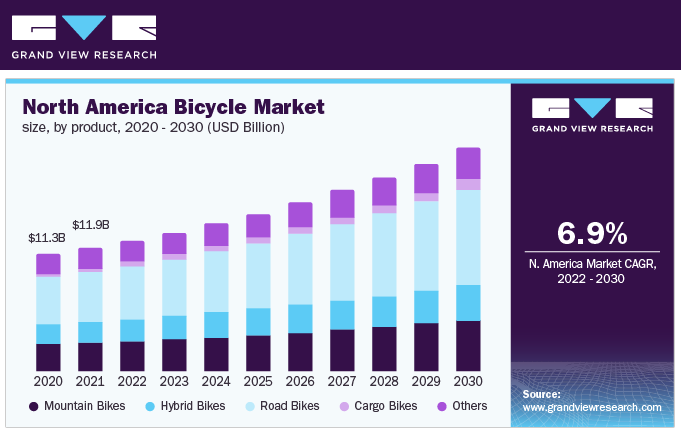 GRAND VIEW RESEARCH

North America Bicycle Market
size, by product, 2020 - 2030 (USD Billion)

$11.3B
$11.9B

2020 2021 2022 2023 2024 2025 2026 2027 2028 2029 2030

Mountain Bikes
Hybrid Bikes
Road Bikes
Cargo Bikes
Others

GRAND VIEW RESEARCH

6.9%
N. America Market CAGR, 2022 - 2030

Source:
www.grandviewresearch.com